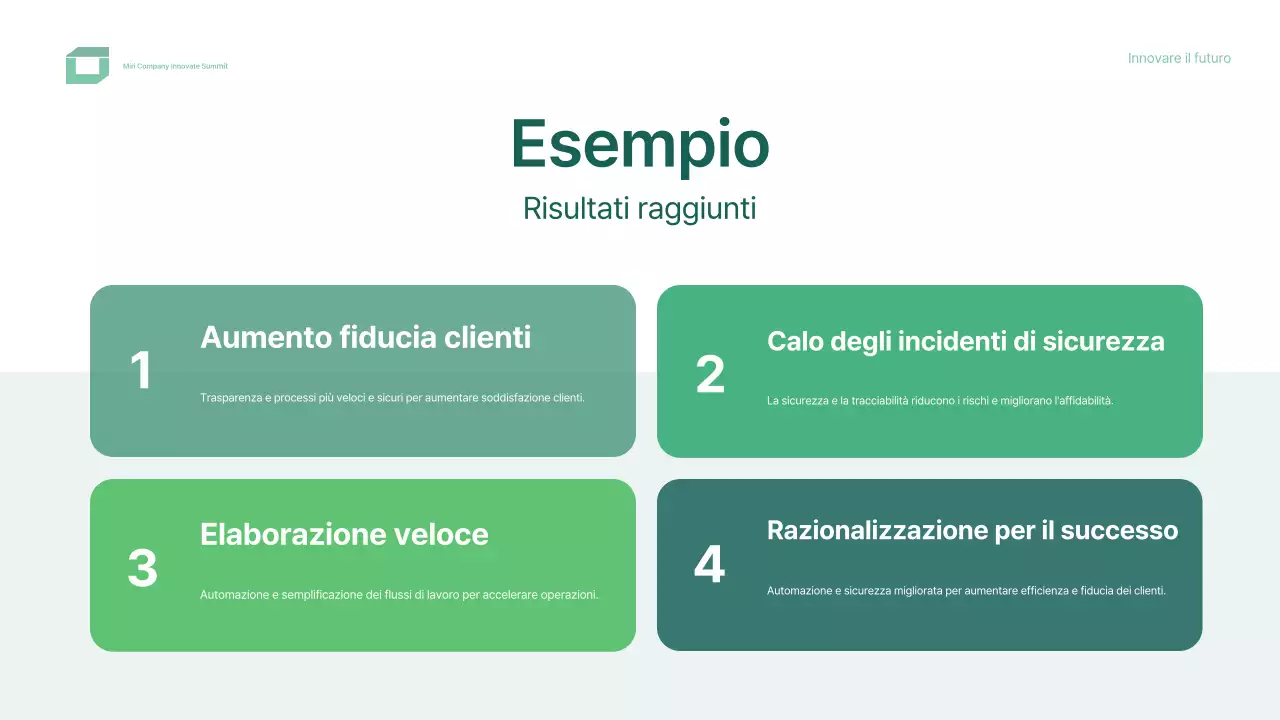 Miri Company Innovate Summit

Innovare il futuro

Esempio

Risultati raggiunti

1

Aumento fiducia clienti

Trasparenza e processi più veloci e sicuri per aumentare soddisfazione clienti.

2

Calo degli incidenti di sicurezza

La sicurezza e la tracciabilità riducono i rischi e migliorano l'affidabilità.

3

Elaborazione veloce

Automazione e semplificazione dei flussi di lavoro per accelerare operazioni.

4

Razionalizzazione per il successo

Automazione e sicurezza migliorata per aumentare efficienza e fiducia dei clienti.